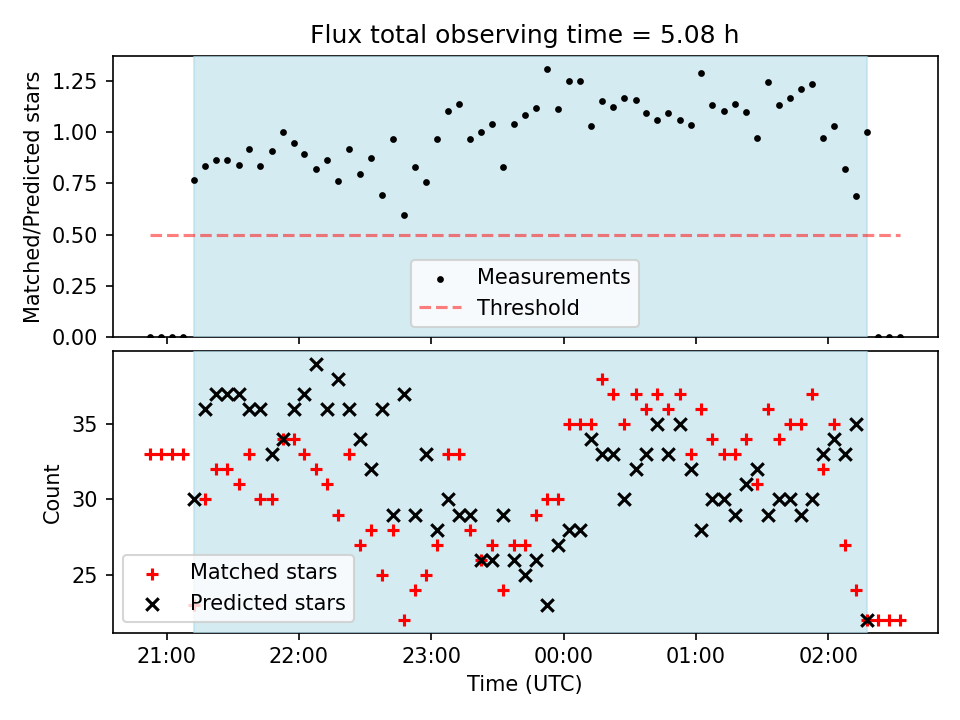 Flux total observing time = 5.08 h

Matched/Predicted stars

1.25
1.00
0.75
0.50
0.25
0.00

Measurements
Threshold

Count

35
30
25

Matched stars
Predicted stars

21:00
22:00
23:00
00:00
01:00
02:00

Time (UTC)